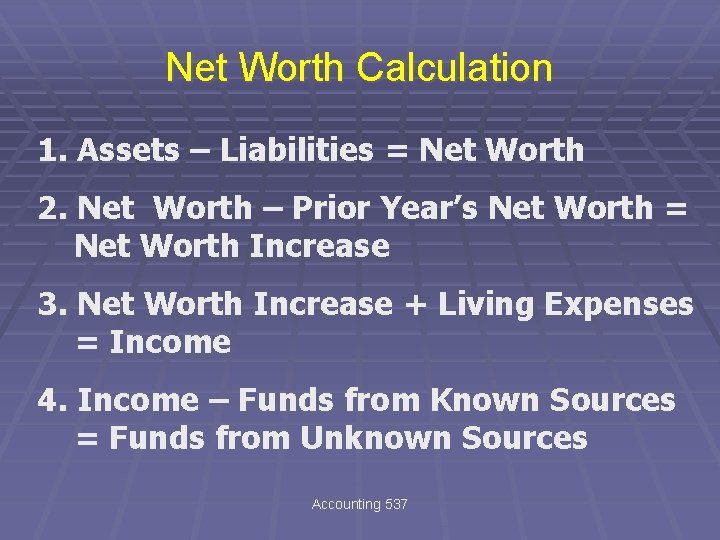 Net Worth Calculation

1. Assets – Liabilities = Net Worth

2. Net Worth – Prior Year's Net Worth = Net Worth Increase

3. Net Worth Increase + Living Expenses = Income

4. Income – Funds from Known Sources = Funds from Unknown Sources

Accounting 537